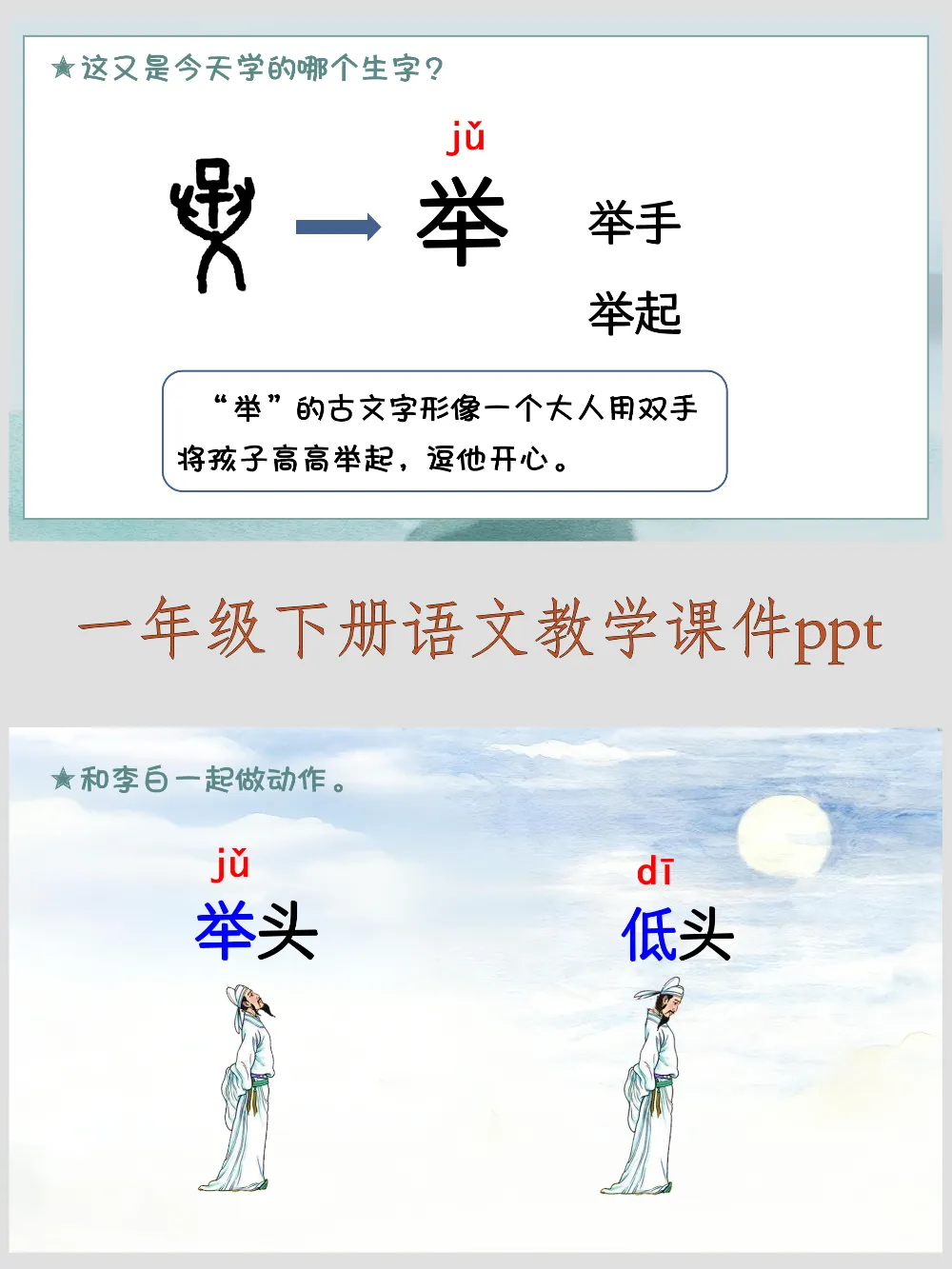 ★这又是今天学的哪个生字？

jǔ
举

举手

举起

“举”的古文字形像一个大人用双手将孩子高高举起，逗他开心。

一年级下册语文教学课件ppt

★和李白一起做动作。

jǔ
举头

dī
低头